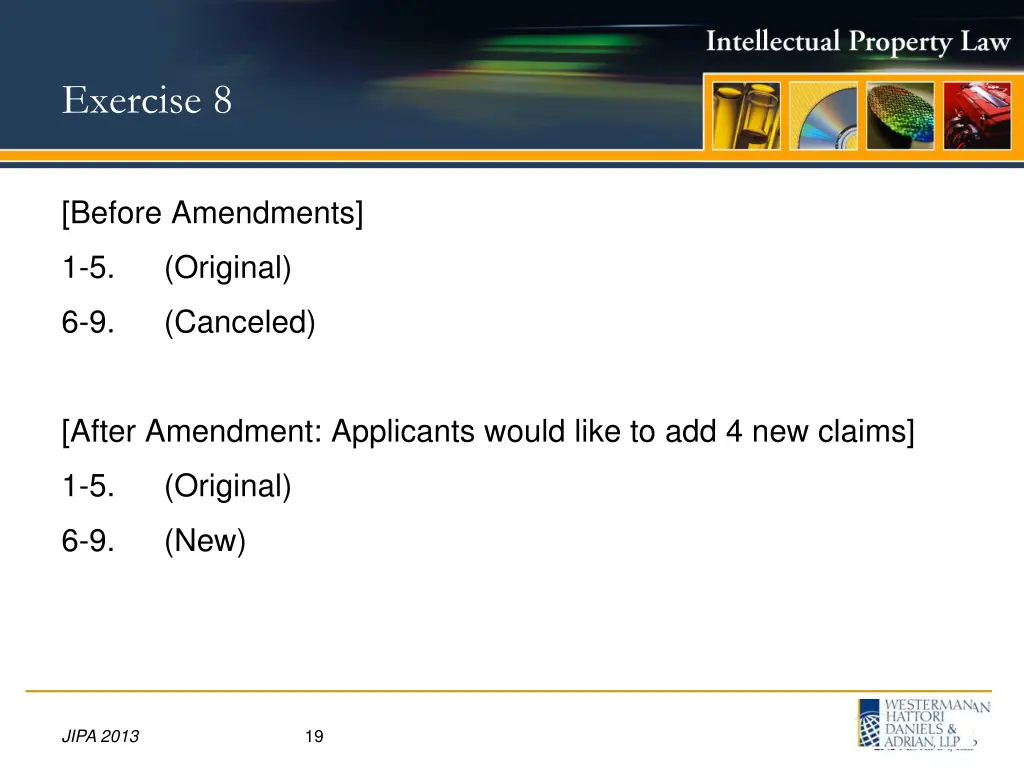 Intellectual Property Law

Exercise 8

[Before Amendments]
1-5. (Original)
6-9. (Canceled)

[After Amendment: Applicants would like to add 4 new claims]
1-5. (Original)
6-9. (New)

JIPA 2013

19

WESTERMAN HATTORI DANIELS & ADRIAN, LLP